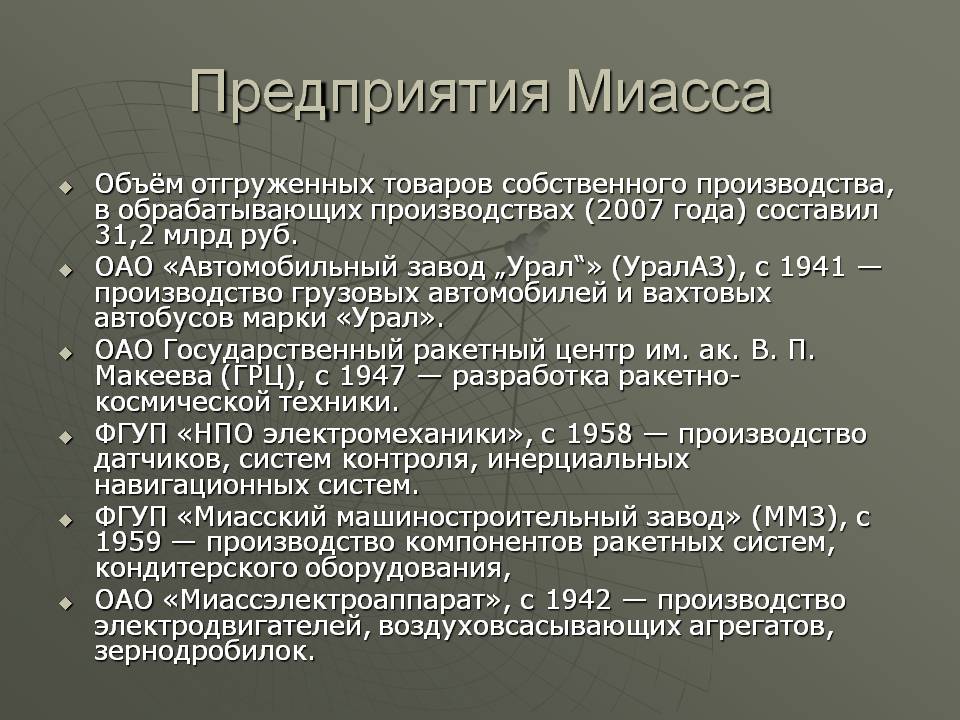 Предприятия Миасса

Объём отгруженных товаров собственного производства, в обрабатывающих производствах (2007 года) составил 31,2 млрд руб.

ОАО «Автомобильный завод „Урал“» (УралАЗ), с 1941 — производство грузовых автомобилей и вахтовых автобусов марки «Урал».

ОАО Государственный ракетный центр им. ак. В. П. Макеева (ГРЦ), с 1947 — разработка ракетно-космической техники.

ФГУП «НПО электромеханики», с 1958 — производство датчиков, систем контроля, инерциальных навигационных систем.

ФГУП «Миасский машиностроительный завод» (ММЗ), с 1959 — производство компонентов ракетных систем, кондитерского оборудования,

ОАО «Миассэлектроаппарат», с 1942 — производство электродвигателей, воздуховсасывающих агрегатов, зернодробилок.